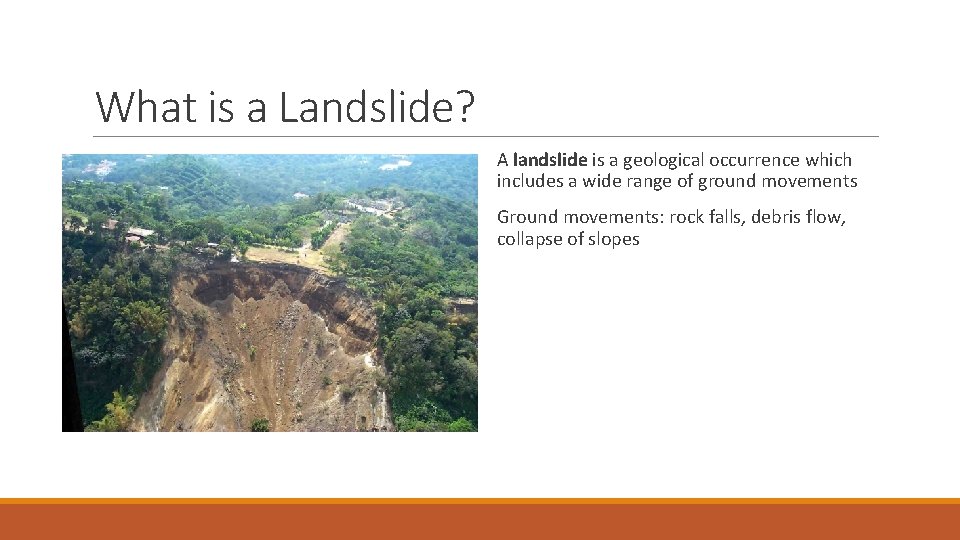 What is a Landslide?

A landslide is a geological occurrence which includes a wide range of ground movements

Ground movements: rock falls, debris flow, collapse of slopes